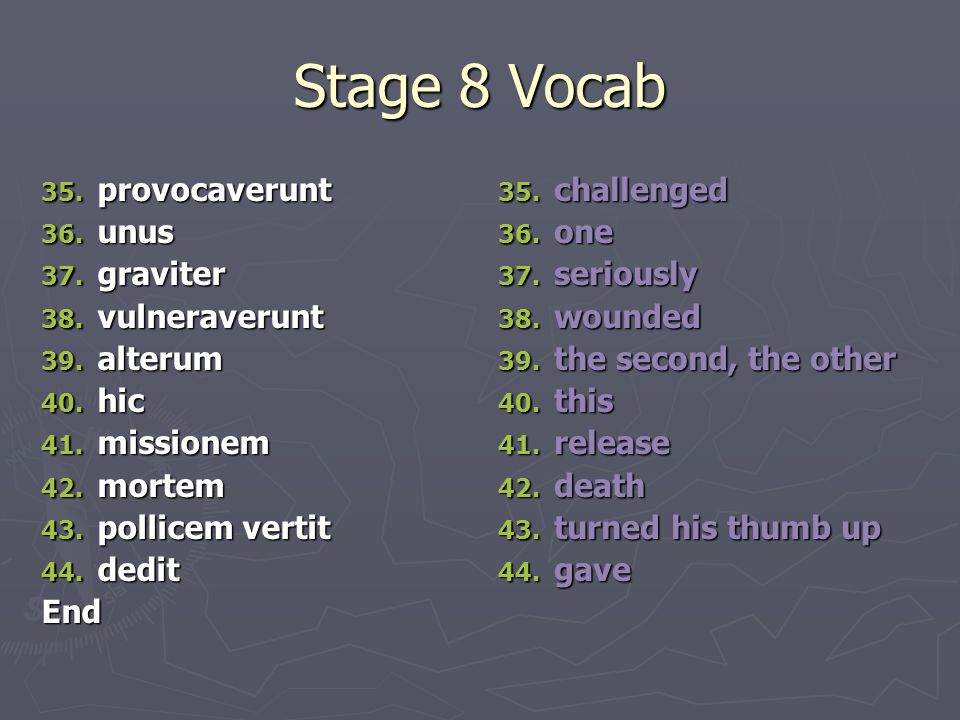 Stage 8 Vocab

35. provocaverunt
36. unus
37. graviter
38. vulneraverunt
39. alterum
40. hic
41. missionem
42. mortem
43. pollicem vertit
44. dedit
End

35. challenged
36. one
37. seriously
38. wounded
39. the second, the other
40. this
41. release
42. death
43. turned his thumb up
44. gave